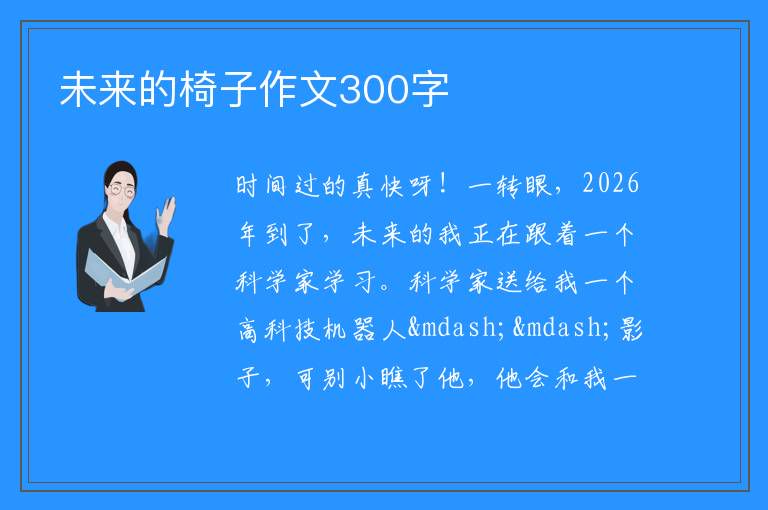 未来的椅子作文300字

时间过的真快呀！一转眼，2026年到了，未来的我正在跟着一个科学家学习。科学家送给我一个高科技机器人&mdash;&mdash;影子，可别小瞧了他，他会和我一